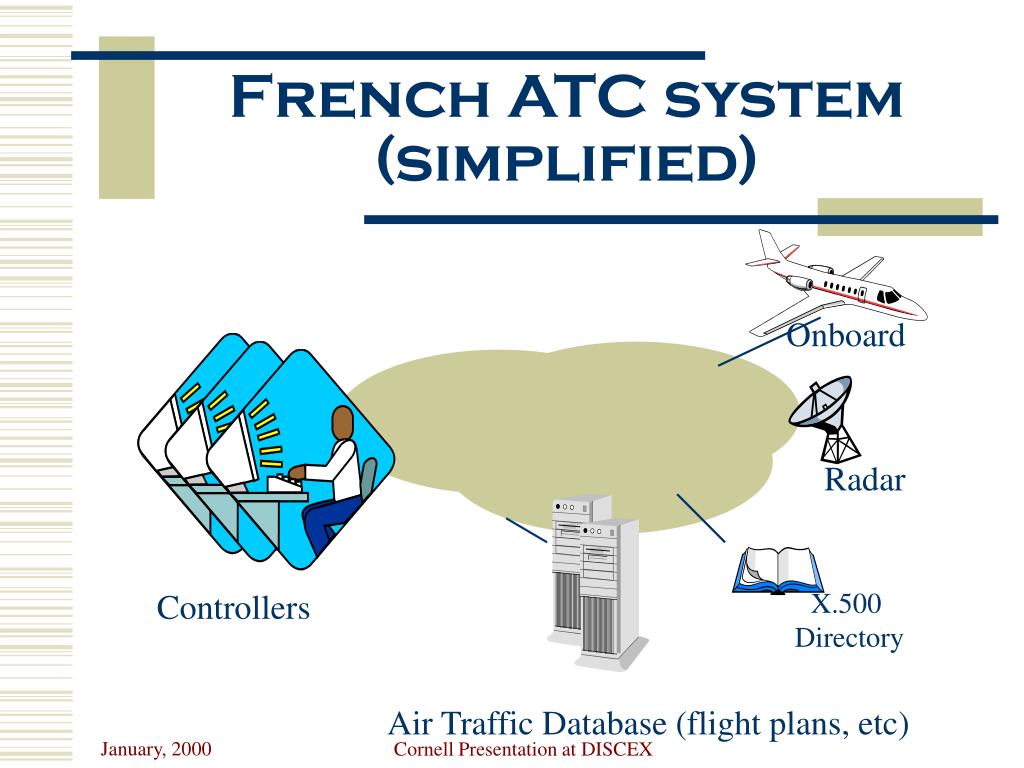 French ATC system (simplified)

Onboard

Radar

Controllers

X.500 Directory

Air Traffic Database (flight plans, etc)

January, 2000

Cornell Presentation at DISCEX